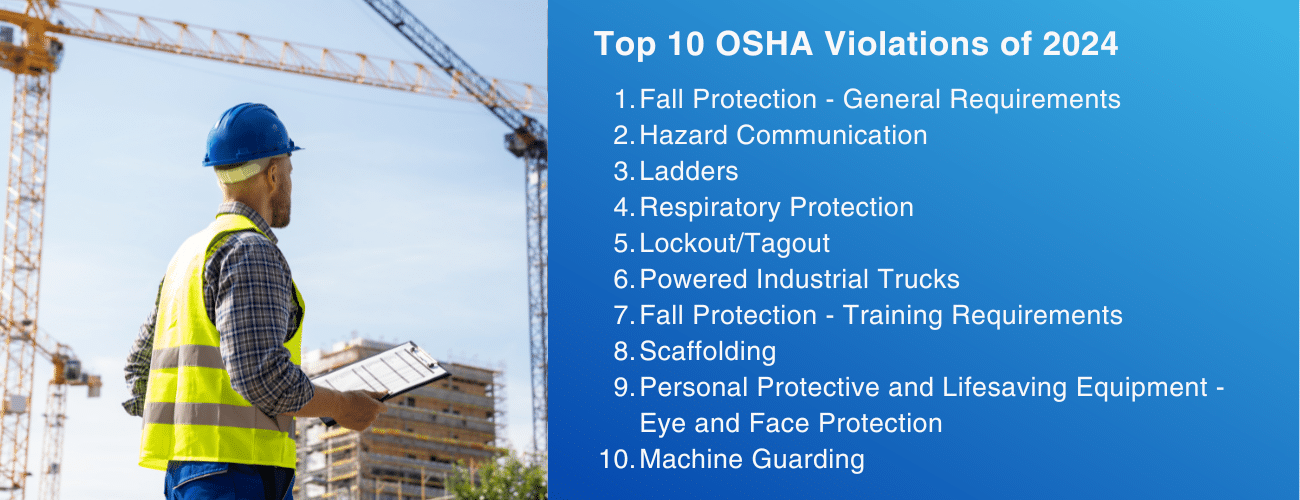 Top 10 OSHA Violations of 2024

1. Fall Protection - General Requirements
2. Hazard Communication
3. Ladders
4. Respiratory Protection
5. Lockout/Tagout
6. Powered Industrial Trucks
7. Fall Protection - Training Requirements
8. Scaffolding
9. Personal Protective and Lifesaving Equipment - Eye and Face Protection
10. Machine Guarding